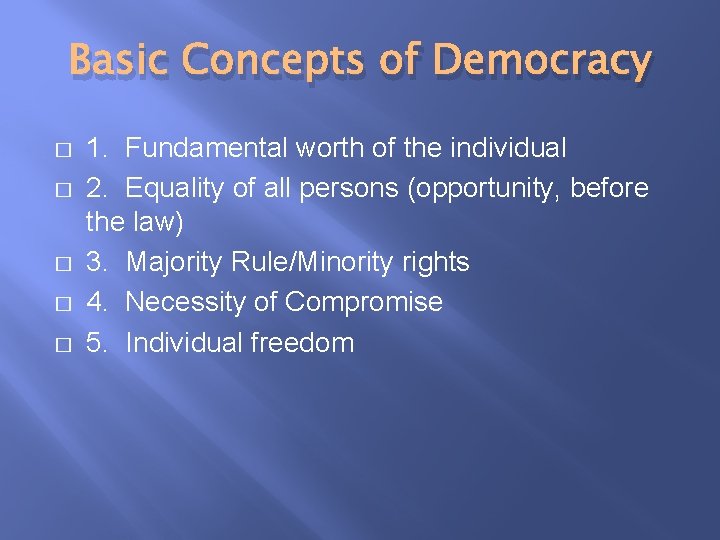 Basic Concepts of Democracy

1. Fundamental worth of the individual

2. Equality of all persons (opportunity, before the law)

3. Majority Rule/Minority rights

4. Necessity of Compromise

5. Individual freedom